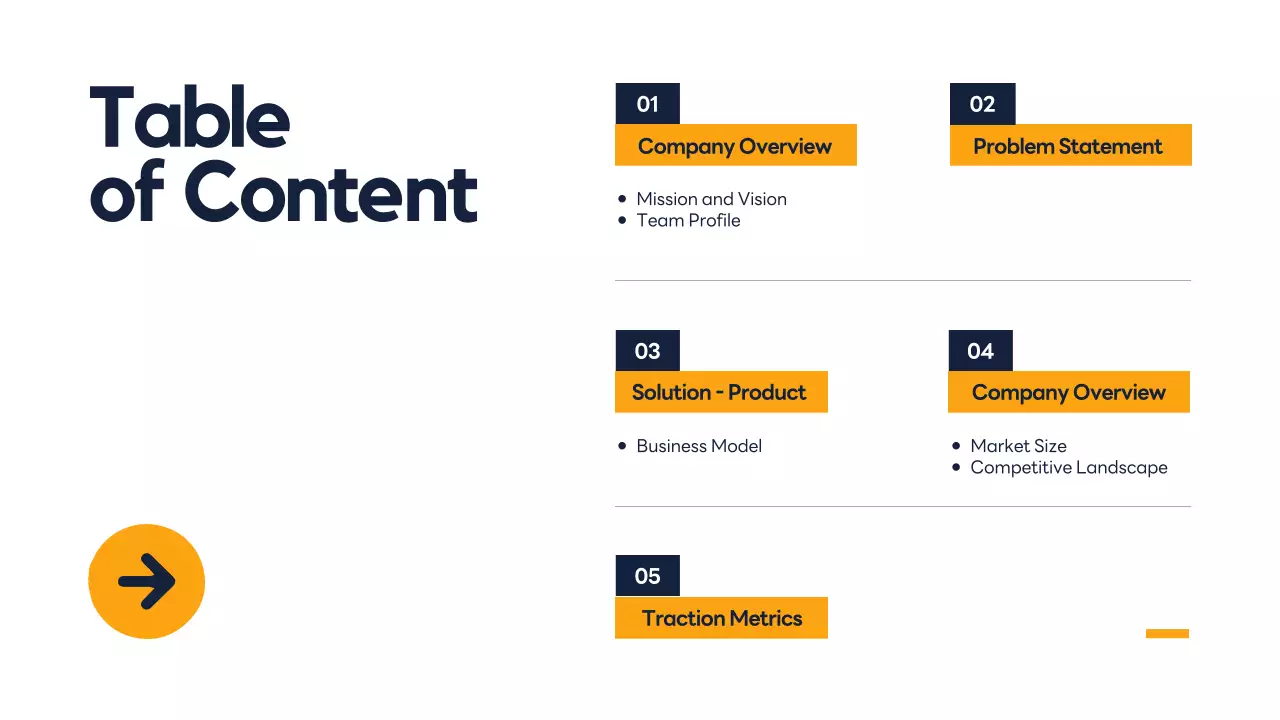 Table of Content

01
Company Overview

- Mission and Vision
- Team Profile

02
Problem Statement

03
Solution - Product

- Business Model

04
Company Overview

- Market Size
- Competitive Landscape

05
Traction Metrics